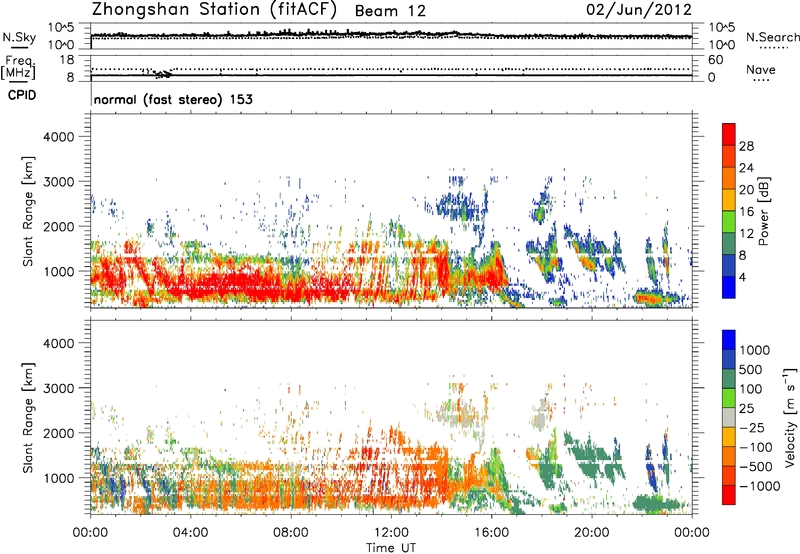 Zhongshan Station (fitACF) Beam 12 02/Jun/2012

N.Sky
10^5
10^0
10^5
10^0
N.Search

Freq. [MHz]
18
8
60
0
Nave

CPID
normal (fast stereo) 153

Slant Range [km]
4000
3000
2000
1000

Power [dB]
28
24
20
16
12
8
4

Slant Range [km]
4000
3000
2000
1000

Velocity [m s$^{-1}$]
1000
500
100
25
-25
-100
-500
-1000

00:00 04:00 08:00 12:00 16:00 20:00 00:00
Time UT